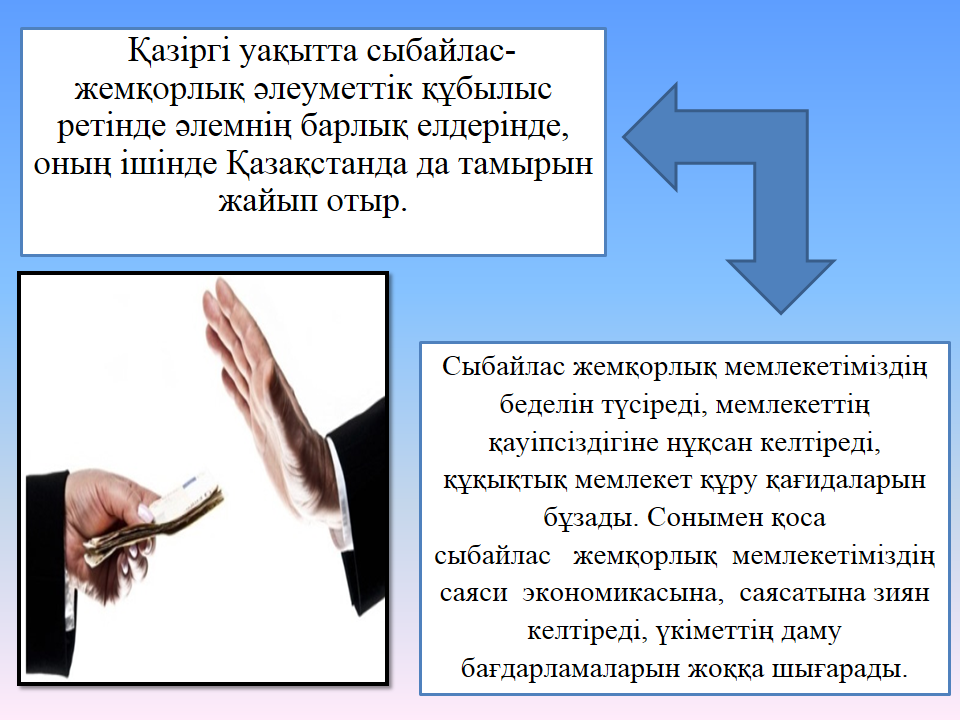 Қазіргі уақытта сыбайлас-жемқорлық әлеуметтік құбылыс ретінде әлемнің барлық елдерінде, оның ішінде Қазақстанда да тамырын жайып отыр.

Сыбайлас жемқорлық мемлекетіміздің беделін түсіреді, мемлекеттің қауіпсіздігіне нұқсан келтіреді, құқықтық мемлекет құру қағидаларын бұзады. Сонымен қоса сыбайлас жемқорлық мемлекетіміздің саяси экономикасына, саясатына зиян келтіреді, үкіметтің даму бағдарламаларын жоққа шығарады.